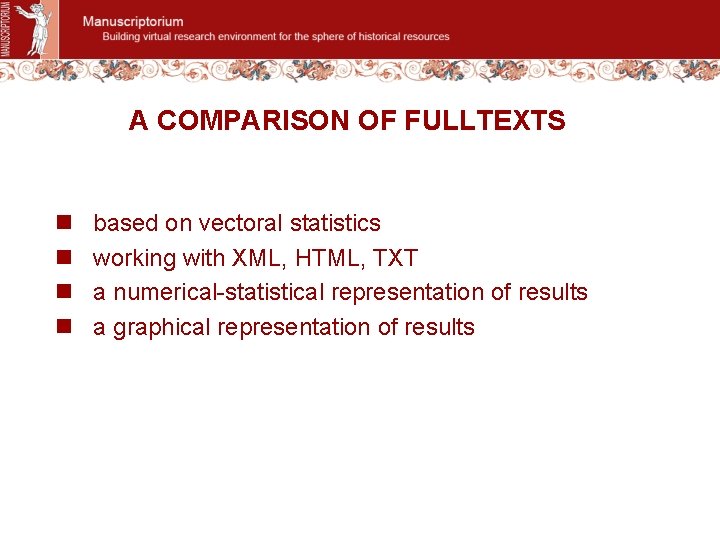 MANUSCRIPTORIUM

Manuscriptorium
Building virtual research environment for the sphere of historical resources

A COMPARISON OF FULLTEXTS

- based on vectoral statistics
- working with XML, HTML, TXT
- a numerical-statistical representation of results
- a graphical representation of results